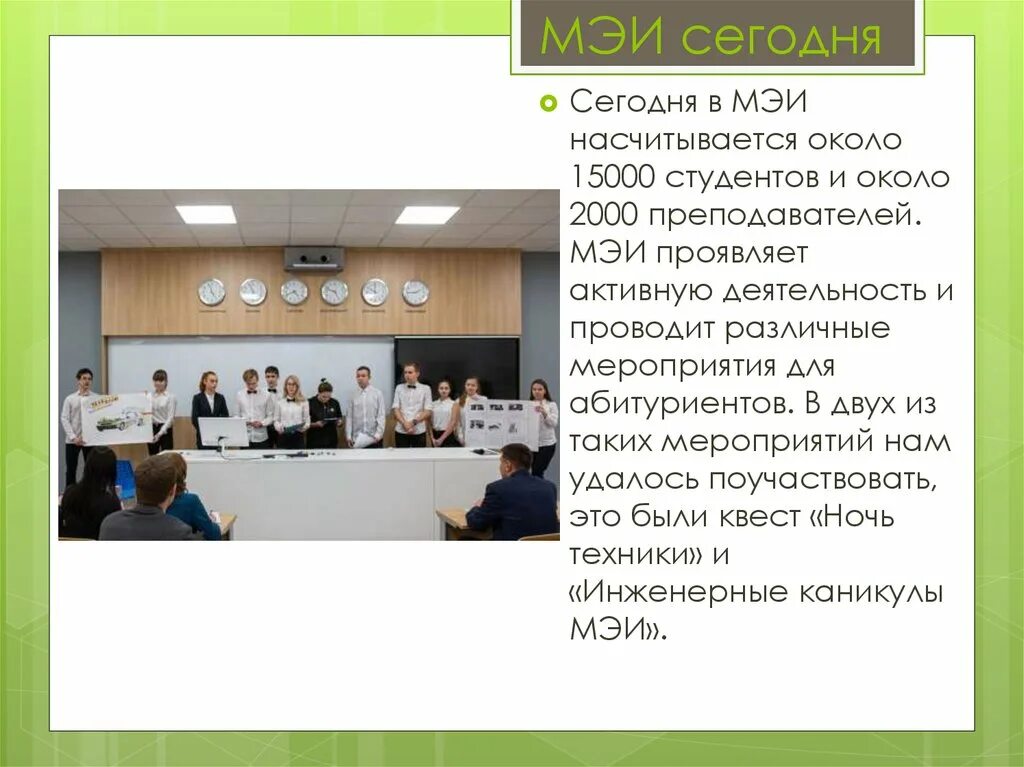 МЭИ сегодня

Сегодня в МЭИ насчитывается около 15000 студентов и около 2000 преподавателей. МЭИ проявляет активную деятельность и проводит различные мероприятия для абитуриентов. В двух из таких мероприятий нам удалось поучаствовать, это были квест «Ночь техники» и «Инженерные каникулы МЭИ».